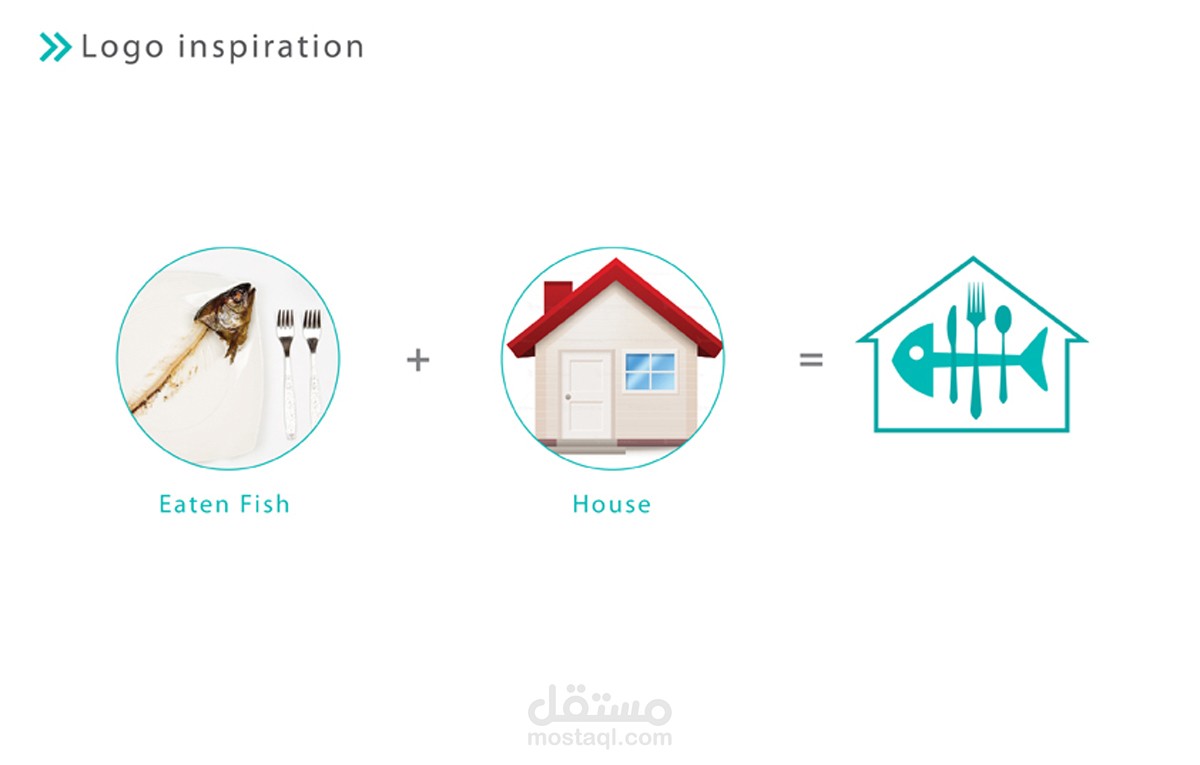 Logo inspiration

Eaten Fish

+

House

=

مستقل
mostaql.com